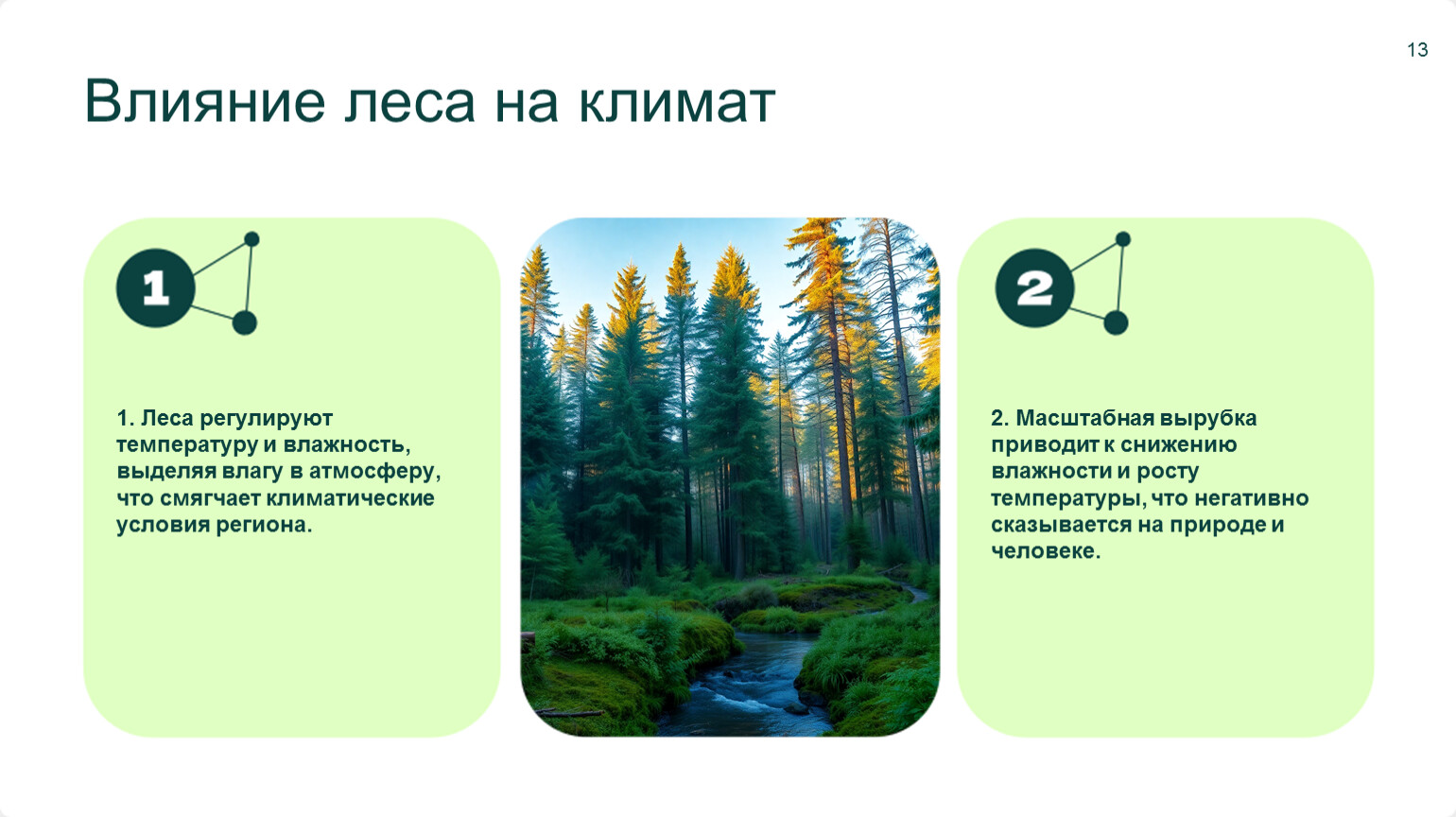 13

Влияние леса на климат

1

1. Леса регулируют температуру и влажность, выделяя влагу в атмосферу, что смягчает климатические условия региона.

2

2. Масштабная вырубка приводит к снижению влажности и росту температуры, что негативно сказывается на природе и человеке.